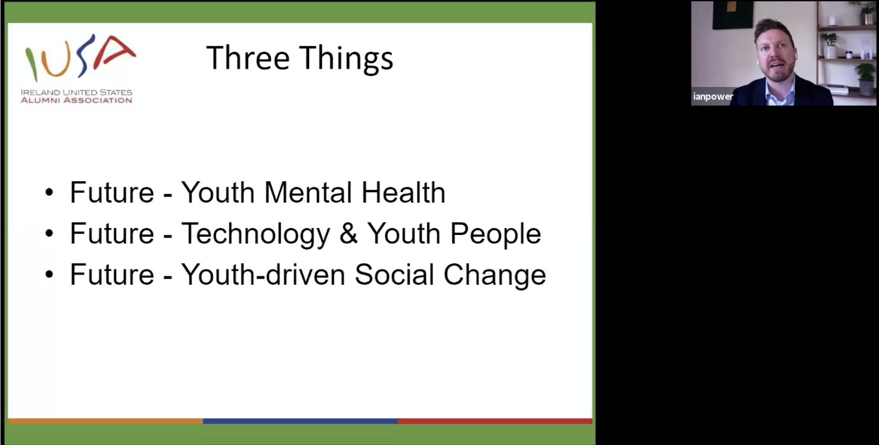 IUSA
IRELAND UNITED STATES
ALUMNI ASSOCIATION

Three Things

• Future - Youth Mental Health
• Future - Technology & Youth People
• Future - Youth-driven Social Change

ianpower